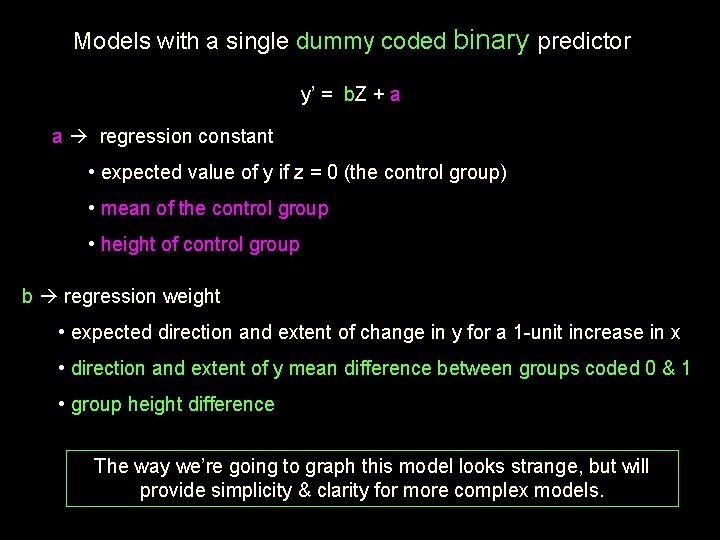 Models with a single dummy coded binary predictor

y' = bZ + a

a → regression constant

• expected value of y if z = 0 (the control group)

• mean of the control group

• height of control group

b → regression weight

• expected direction and extent of change in y for a 1-unit increase in x

• direction and extent of y mean difference between groups coded 0 & 1

• group height difference

The way we're going to graph this model looks strange, but will provide simplicity & clarity for more complex models.